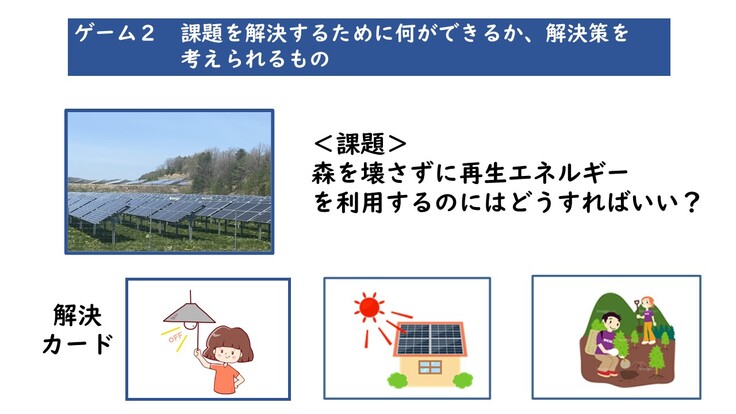 ゲーム２　課題を解決するために何ができるか、解決策を考えられるもの

＜課題＞
森を壊さずに再生エネルギーを利用するのにはどうすればいい？

解決カード

OFF